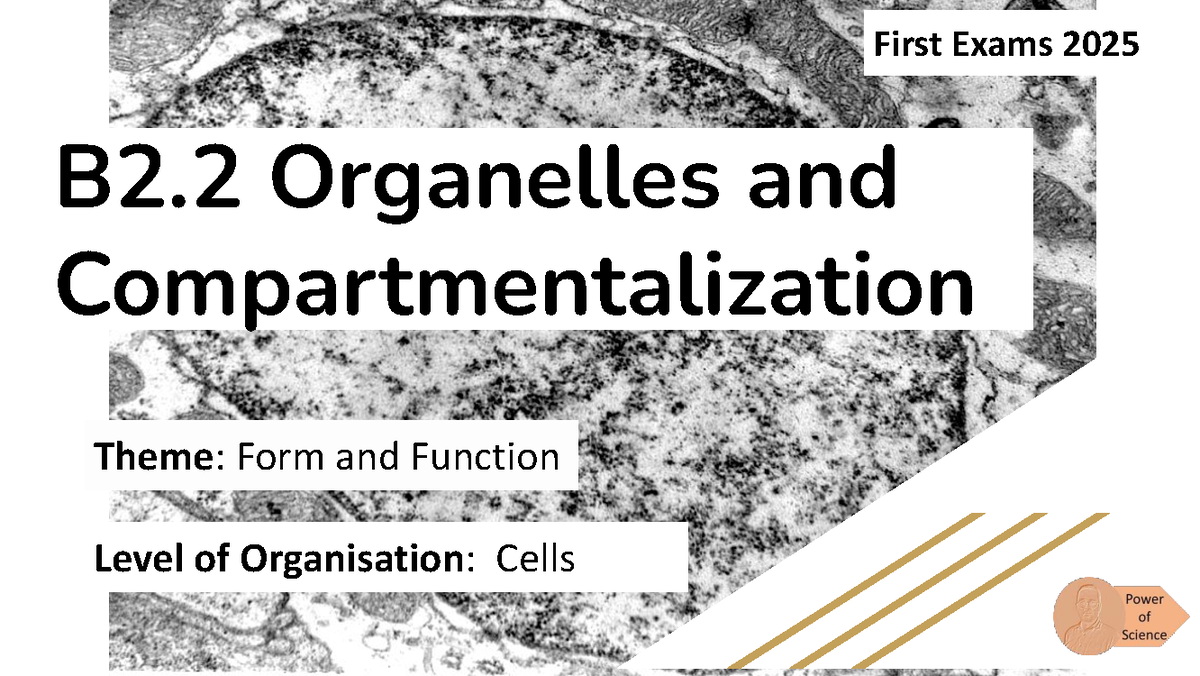 First Exams 2025

B2.2 Organelles and Compartmentalization

Theme: Form and Function

Level of Organisation: Cells

Power of Science